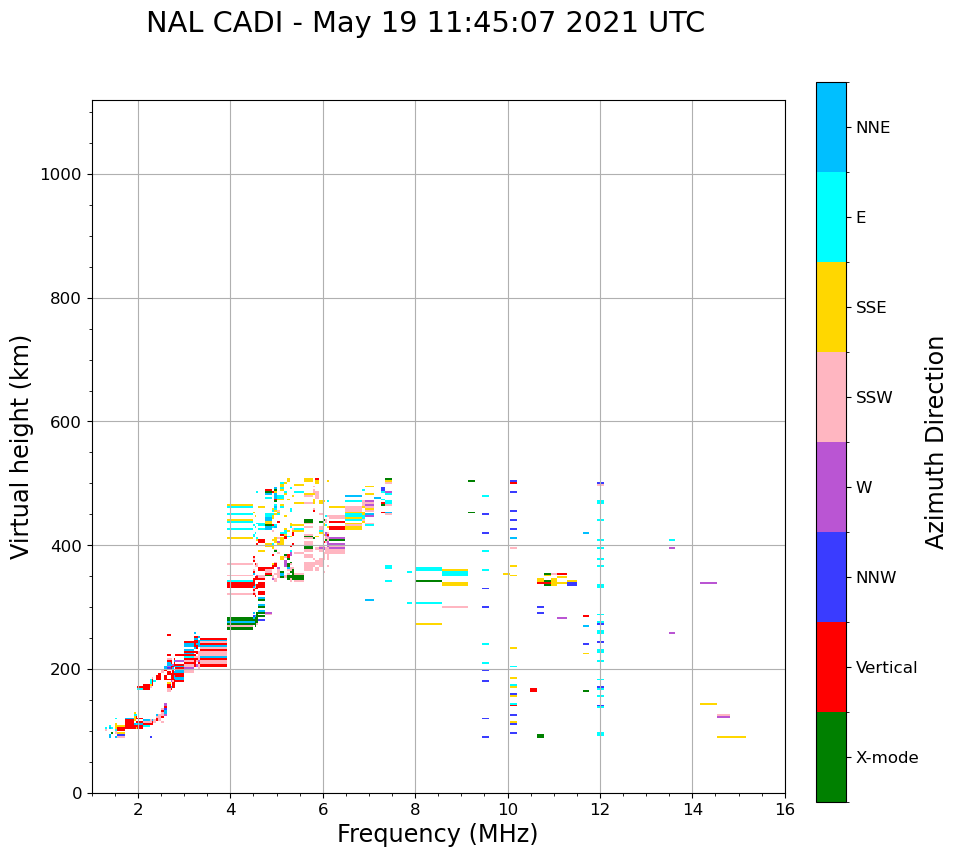 NAL CADI - May 19 11:45:07 2021 UTC

Virtual height (km)

1000
800
600
400
200
0

2
4
6
8
10
12
14
16

Frequency (MHz)

NNE
E
SSE
SSW
W
NNW
Vertical
X-mode

Azimuth Direction